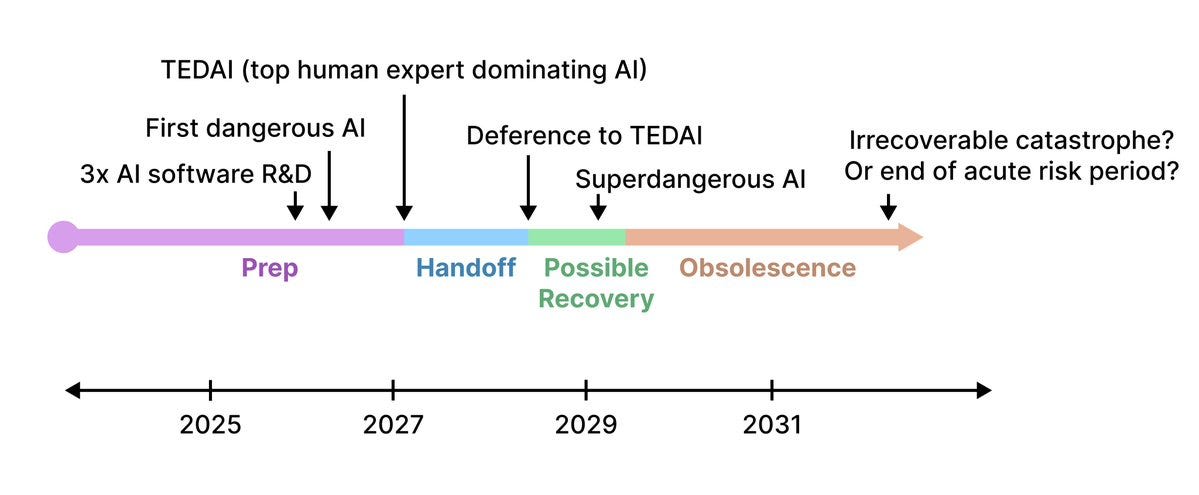 TEDAI (top human expert dominating AI)

First dangerous AI

3x AI software R&D

Deference to TEDAI

Superdangerous AI

Irrecoverable catastrophe?
Or end of acute risk period?

Prep

Handoff

Possible Recovery

Obsolescence

2025

2027

2029

2031